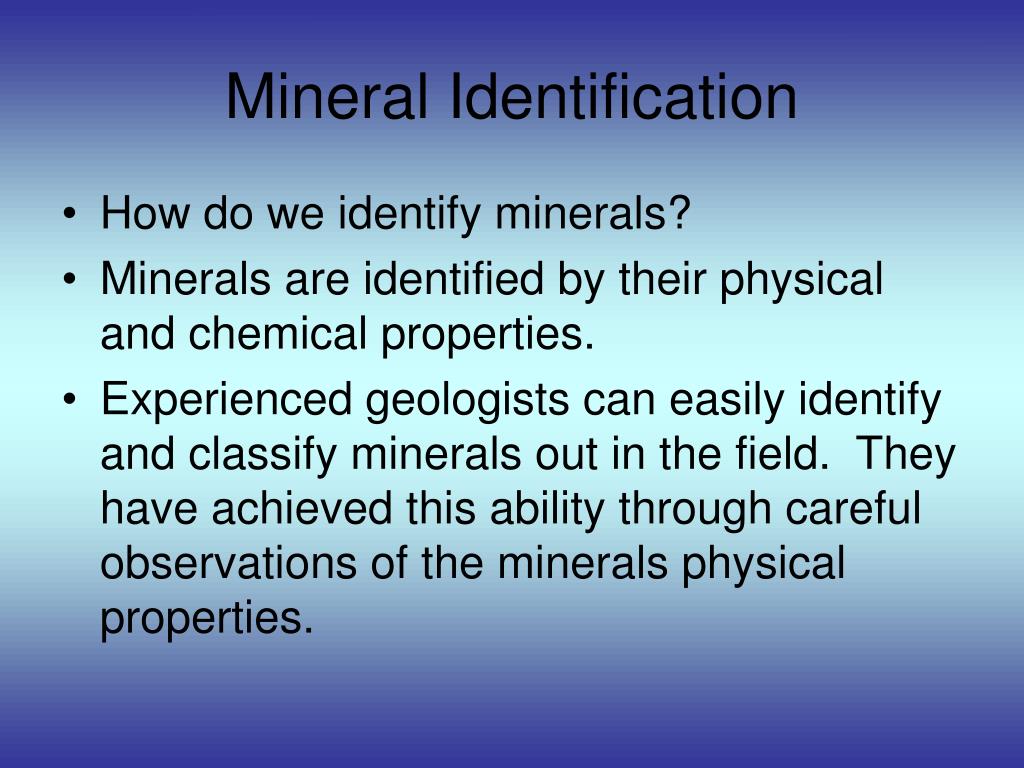 Mineral Identification

• How do we identify minerals?
• Minerals are identified by their physical and chemical properties.
• Experienced geologists can easily identify and classify minerals out in the field. They have achieved this ability through careful observations of the minerals physical properties.